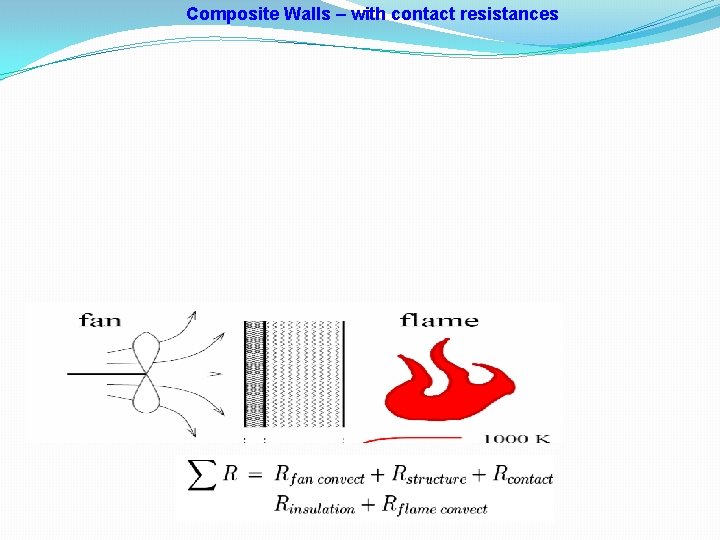 Composite Walls – with contact resistances

fan

flame

1000 K

$\sum R = R_{fan\ convect} + R_{structure} + R_{contact}$
$R_{insulation} + R_{flame\ convect}$